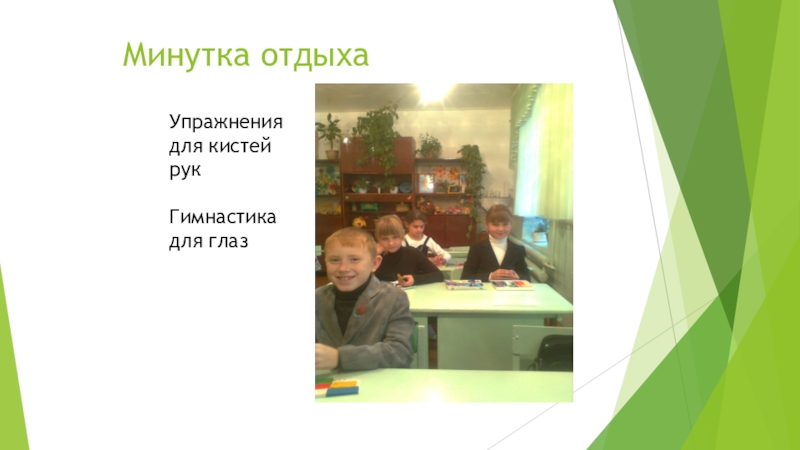 Минутка отдыха

Упражнения для кистей рук

Гимнастика для глаз